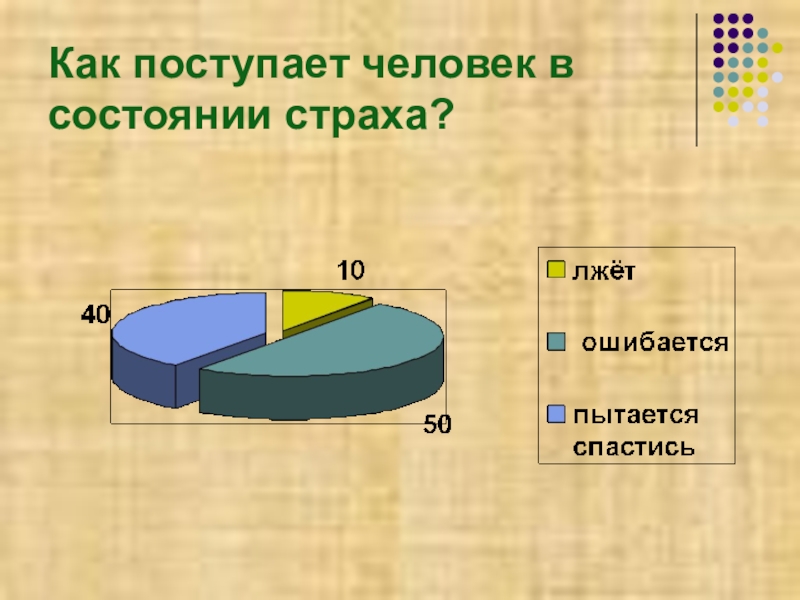 Как поступает человек в состоянии страха?

10

40

50

лжёт

ошибается

пытается спастись